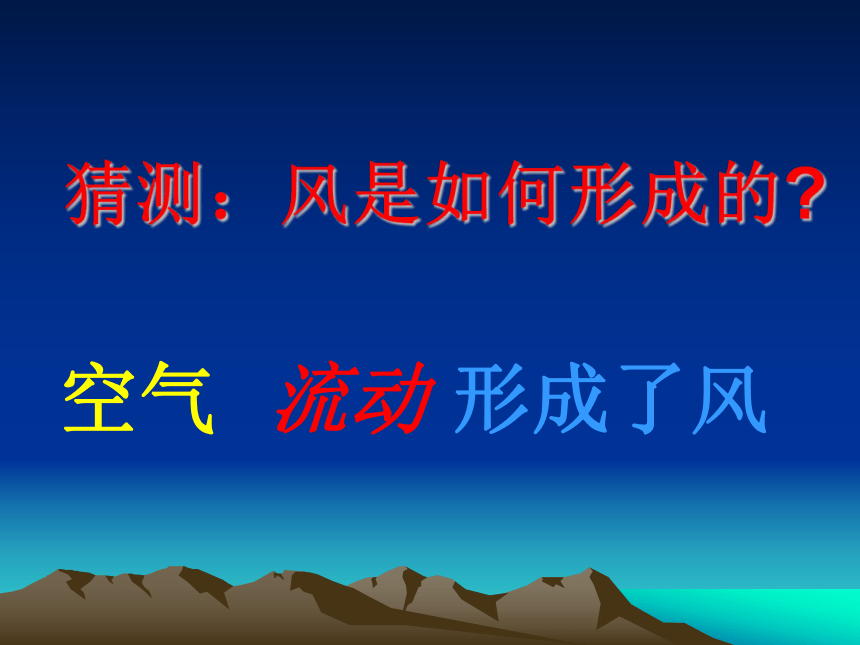 猜测：风是如何形成的?

空气 流动 形成了风